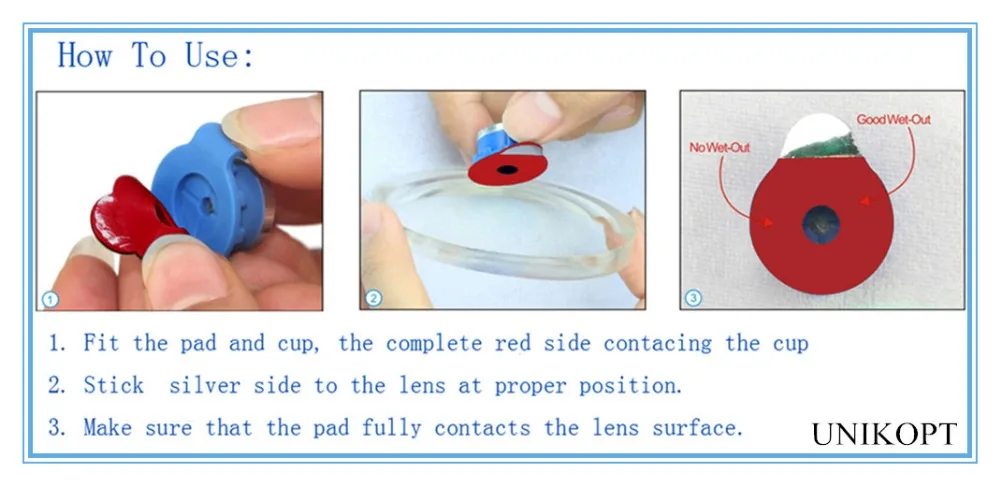 How To Use:

1

2

No Wet-Out

Good Wet-Out

3

1. Fit the pad and cup, the complete red side contacing the cup

2. Stick silver side to the lens at proper position.

3. Make sure that the pad fully contacts the lens surface.

UNIKOPT